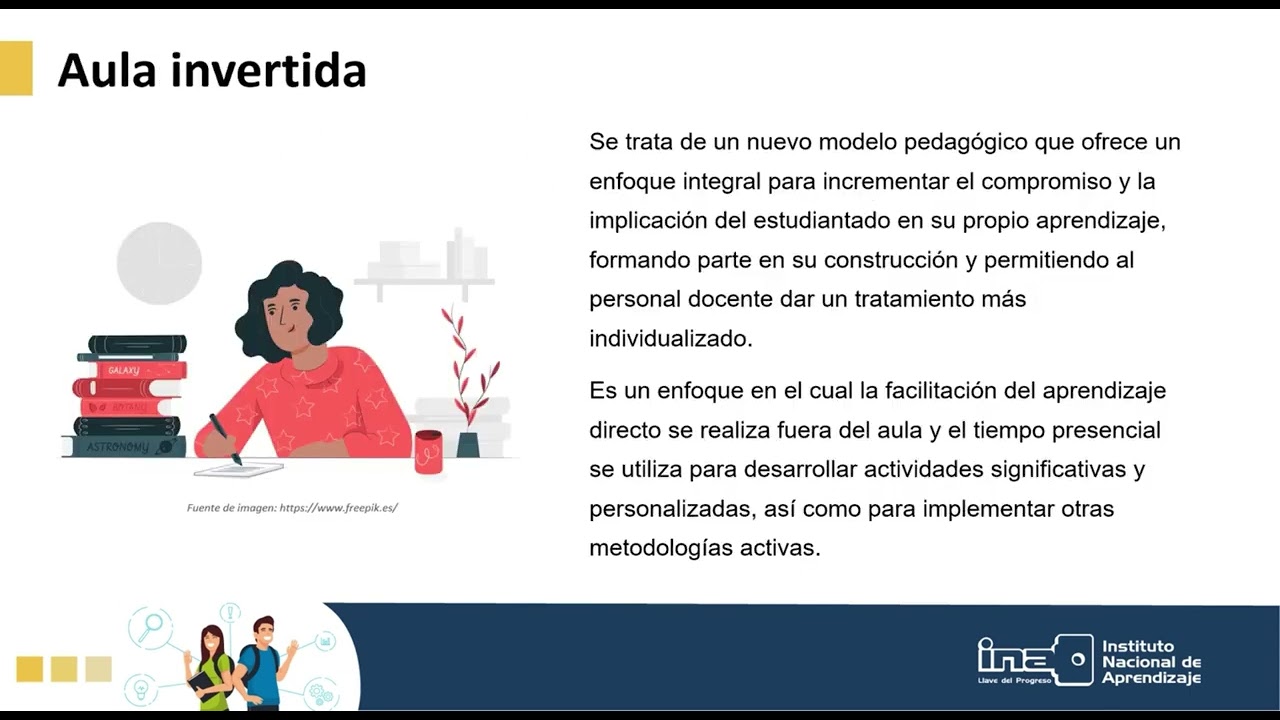 Aula invertida

GALAXY

ASTRONOMY

Fuente de imagen: https://www.freepik.es/

Se trata de un nuevo modelo pedagógico que ofrece un enfoque integral para incrementar el compromiso y la implicación del estudiantado en su propio aprendizaje, formando parte en su construcción y permitiendo al personal docente dar un tratamiento más individualizado.

Es un enfoque en el cual la facilitación del aprendizaje directo se realiza fuera del aula y el tiempo presencial se utiliza para desarrollar actividades significativas y personalizadas, así como para implementar otras metodologías activas.

ina

Llave del Progreso

Instituto Nacional de Aprendizaje